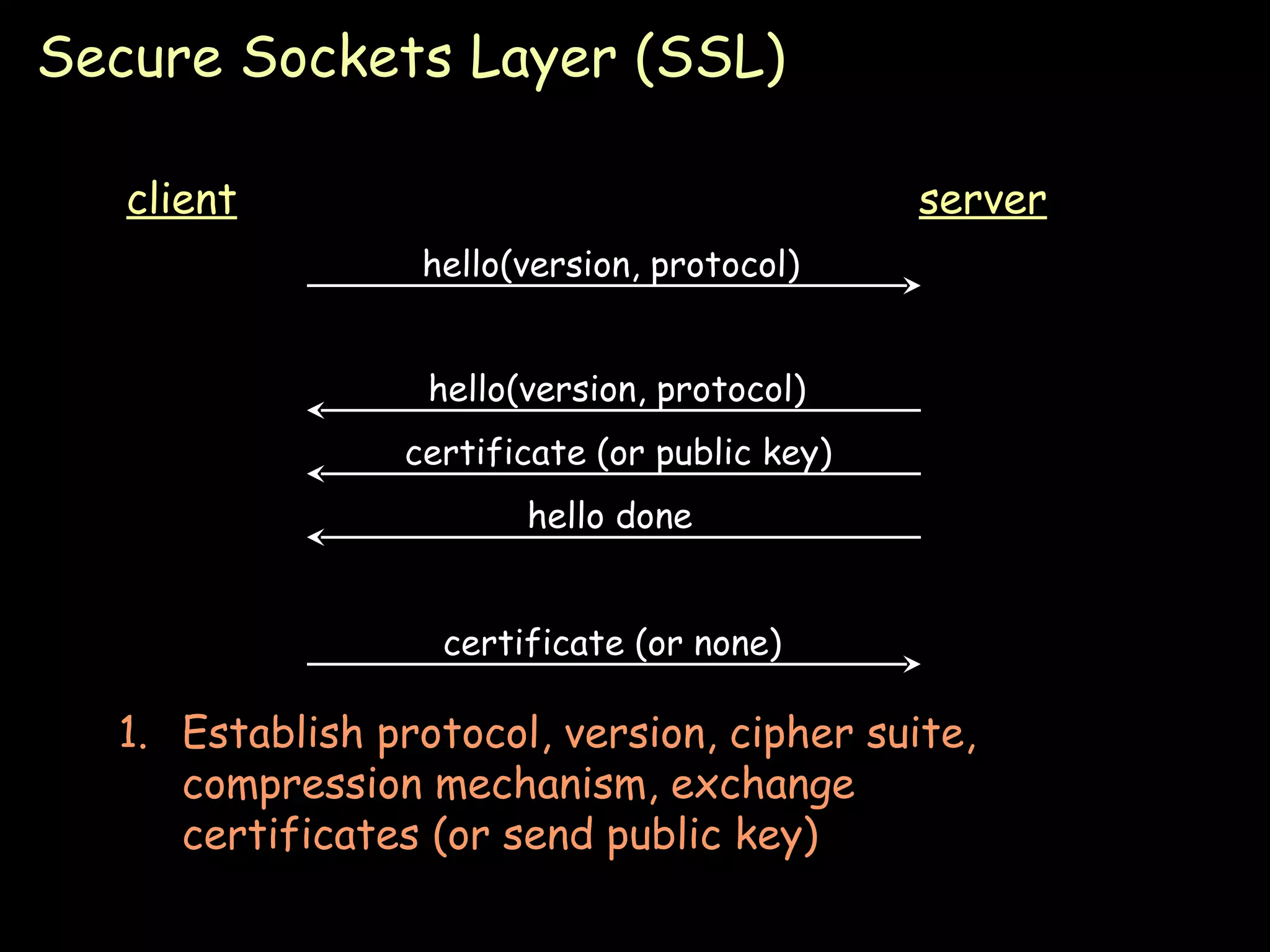 Secure Sockets Layer (SSL)

client

server

hello(version, protocol)

hello(version, protocol)

certificate (or public key)

hello done

certificate (or none)

1. Establish protocol, version, cipher suite, compression mechanism, exchange certificates (or send public key)